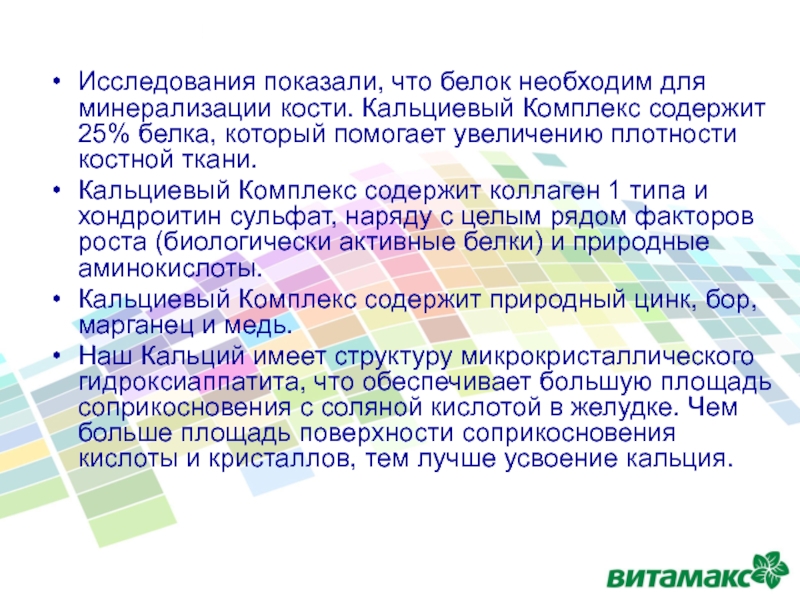 • Исследования показали, что белок необходим для минерализации кости. Кальциевый Комплекс содержит 25% белка, который помогает увеличению плотности костной ткани.
• Кальциевый Комплекс содержит коллаген 1 типа и хондроитин сульфат, наряду с целым рядом факторов роста (биологически активные белки) и природные аминокислоты.
• Кальциевый Комплекс содержит природный цинк, бор, марганец и медь.
• Наш Кальций имеет структуру микрокристаллического гидроксиаппатита, что обеспечивает большую площадь соприкосновения с соляной кислотой в желудке. Чем больше площадь поверхности соприкосновения кислоты и кристаллов, тем лучше усвоение кальция.

витамакс